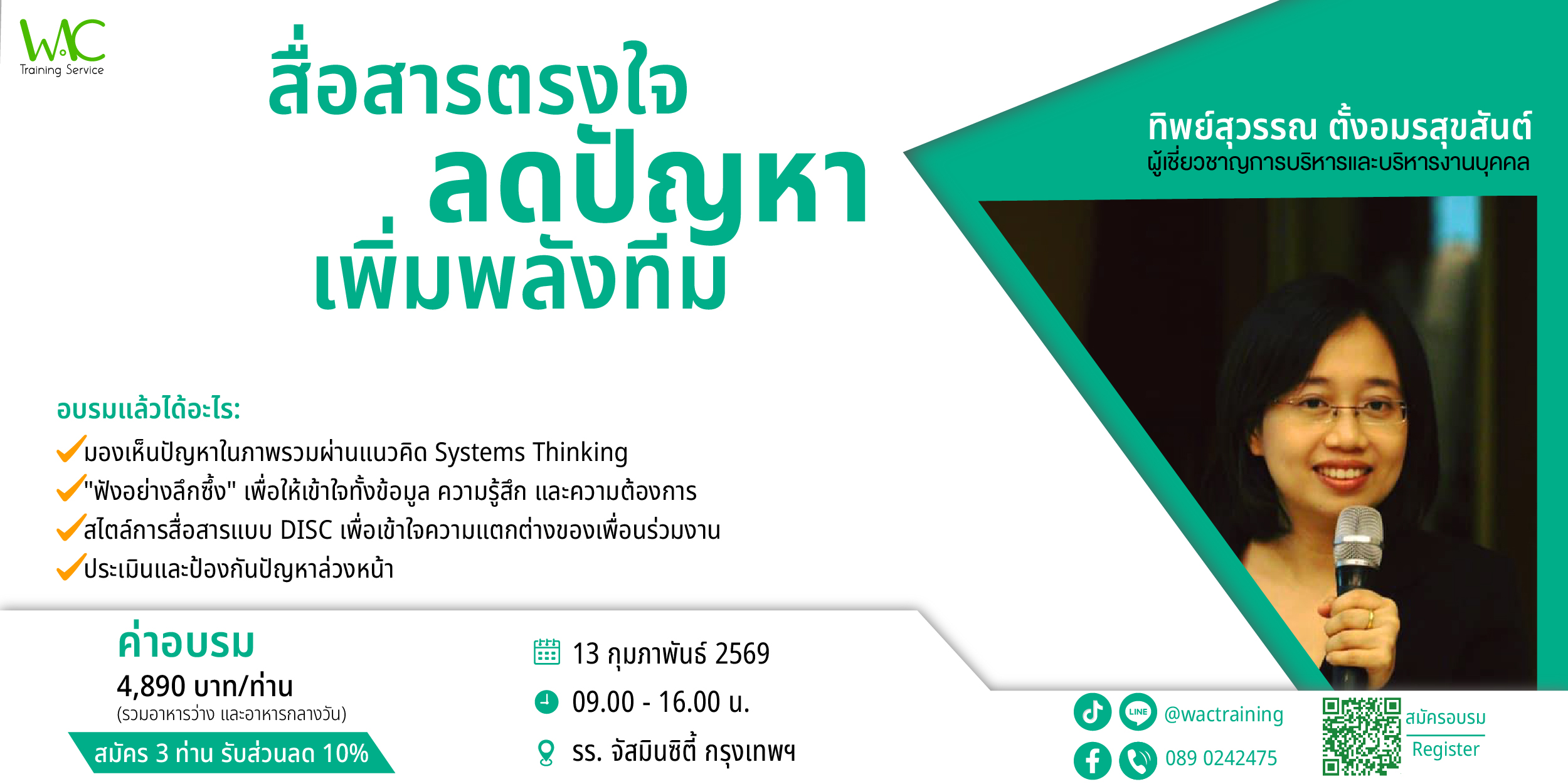 WAC
Training Service

สื่อสารตรงใจ
ลดปัญหา
เพิ่มพลังทีม

ทิพย์สุวรรณ ตั้งอมรสุขสันต์
ผู้เชี่ยวชาญการบริหารและบริหารงานบุคคล

อบรมแล้วได้อะไร:
มองเห็นปัญหาในภาพรวมผ่านแนวคิด Systems Thinking
"ฟังอย่างลึกซึ้ง" เพื่อให้เข้าใจทั้งข้อมูล ความรู้สึก และความต้องการ
สไตล์การสื่อสารแบบ DISC เพื่อเข้าใจความแตกต่างของเพื่อนร่วมงาน
ประเมินและป้องกันปัญหาล่วงหน้า

ค่าอบรม
4,890 บาท/ท่าน
(รวมอาหารว่าง และอาหารกลางวัน)
สมัคร 3 ท่าน รับส่วนลด 10%

13 กุมภาพันธ์ 2569
09.00 - 16.00 น.
รร. จัสมินซิตี้ กรุงเทพฯ

LINE @wactraining
089 0242475

สมัครอบรม
Register